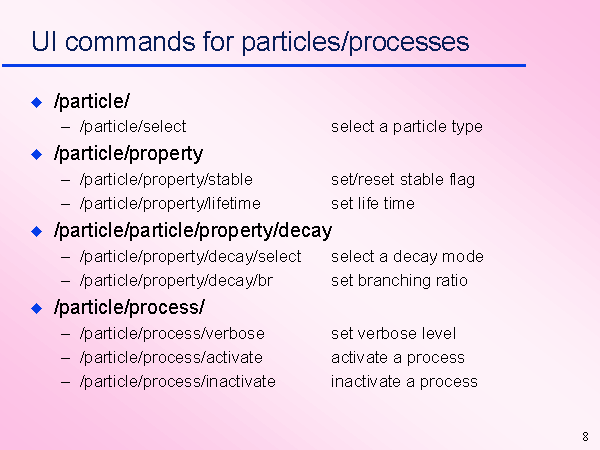 UI commands for particles/processes

◆ /particle/
– /particle/select select a particle type

◆ /particle/property
– /particle/property/stable set/reset stable flag
– /particle/property/lifetime set life time

◆ /particle/particle/property/decay
– /particle/property/decay/select select a decay mode
– /particle/property/decay/br set branching ratio

◆ /particle/process/
– /particle/process/verbose set verbose level
– /particle/process/activate activate a process
– /particle/process/inactivate inactivate a process

8